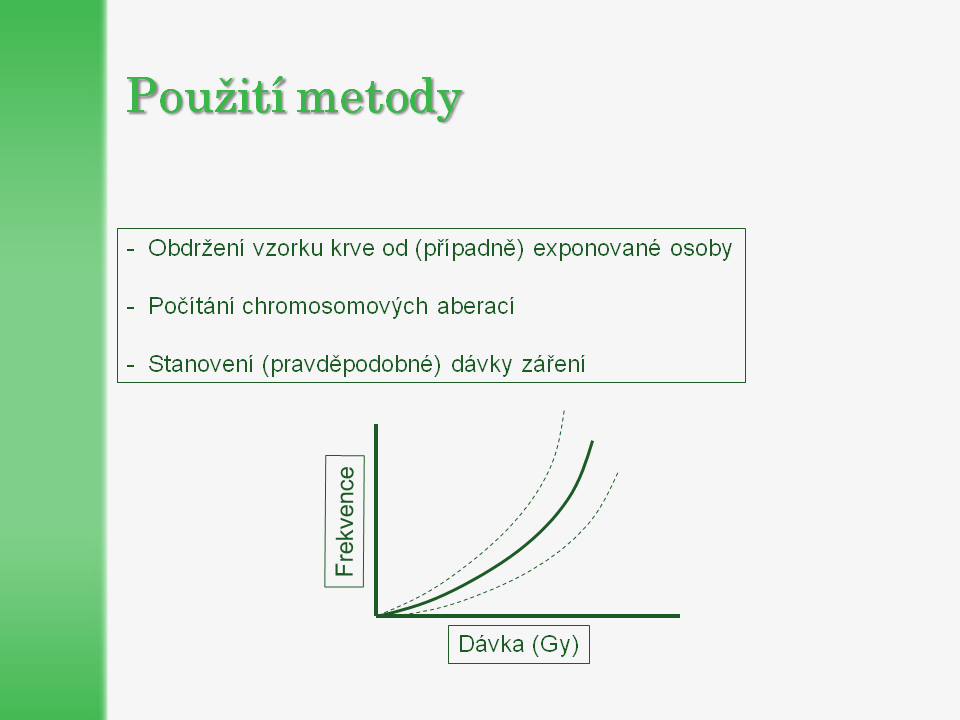 Použití metody

- Obdržení vzorku krve od (případně) exponované osoby

- Počítání chromosomových aberací

- Stanovení (pravděpodobné) dávky záření

Frekvence

Dávka (Gy)